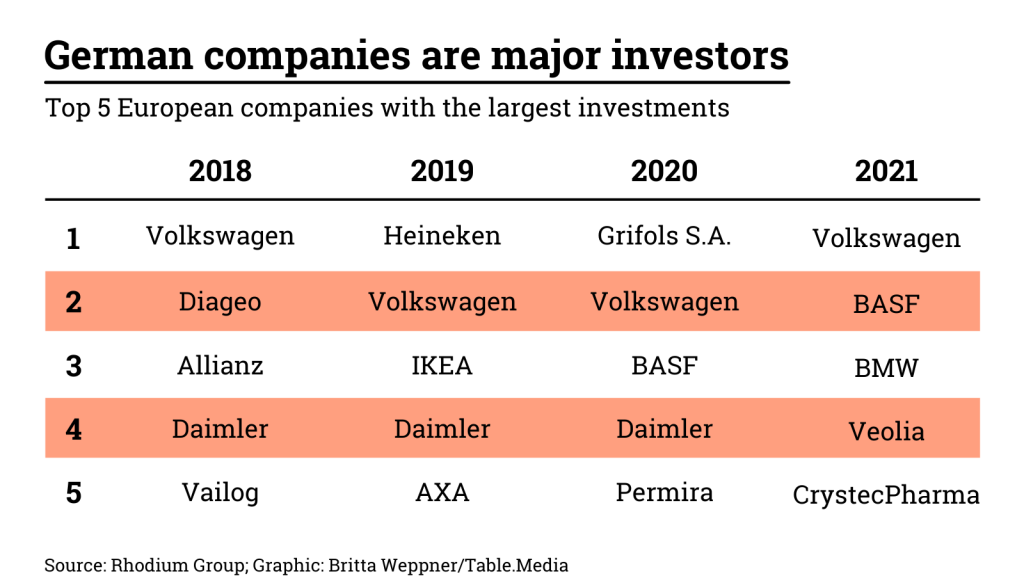 German companies are major investors

Top 5 European companies with the largest investments

| | 2018 | 2019 | 2020 | 2021 |
|---|---|---|---|---|
| 1 | Volkswagen | Heineken | Grifols S.A. | Volkswagen |
| 2 | Diageo | Volkswagen | Volkswagen | BASF |
| 3 | Allianz | IKEA | BASF | BMW |
| 4 | Daimler | Daimler | Daimler | Veolia |
| 5 | Vailog | AXA | Permira | CrystecPharma |

Source: Rhodium Group; Graphic: Britta Weppner/Table.Media